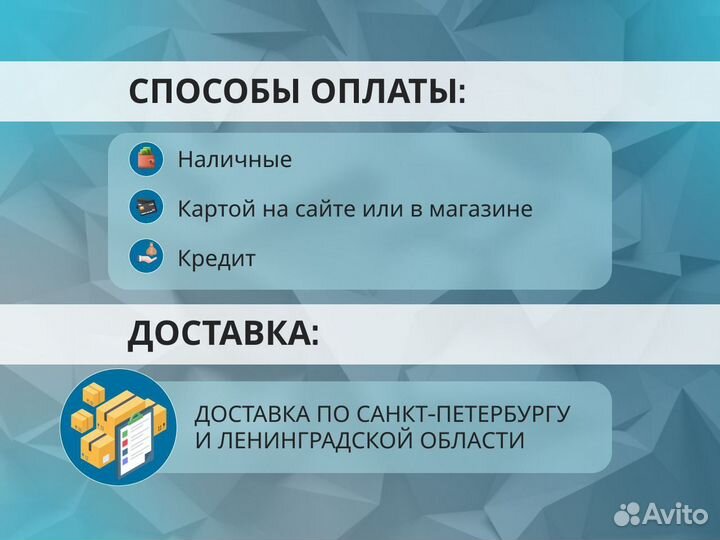 СПОСОБЫ ОПЛАТЫ:

Наличные

Картой на сайте или в магазине

Кредит

ДОСТАВКА:

ДОСТАВКА ПО САНКТ-ПЕТЕРБУРГУ И ЛЕНИНГРАДСКОЙ ОБЛАСТИ

Avito